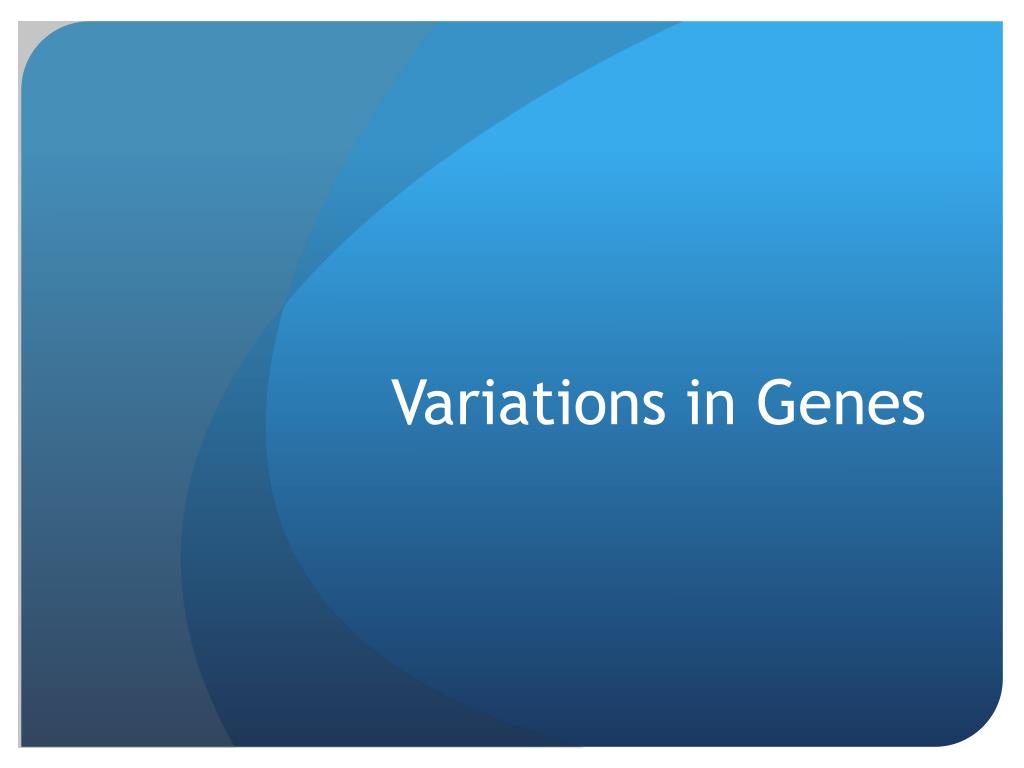 Variations in Genes